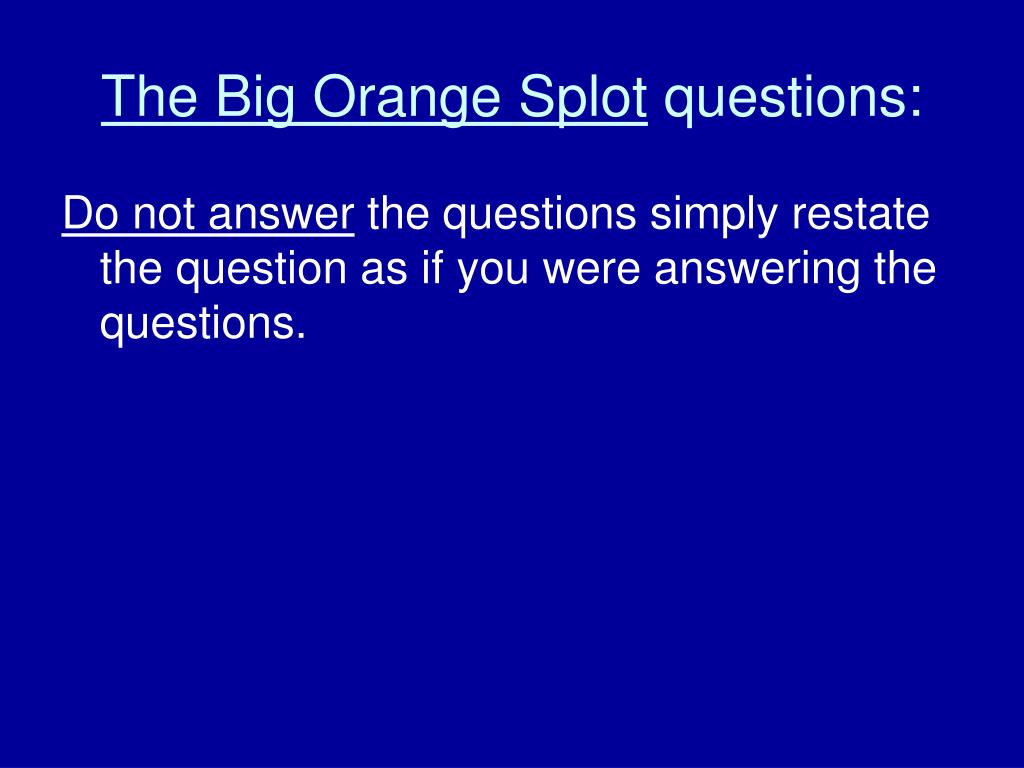 The Big Orange Splot questions:

Do not answer the questions simply restate the question as if you were answering the questions.